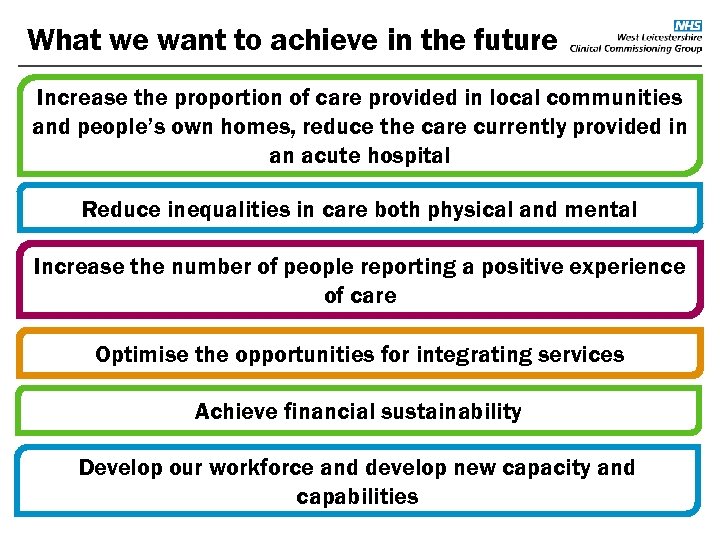 What we want to achieve in the future

NHS
West Leicestershire
Clinical Commissioning Group

Increase the proportion of care provided in local communities and people's own homes, reduce the care currently provided in an acute hospital

Reduce inequalities in care both physical and mental

Increase the number of people reporting a positive experience of care

Optimise the opportunities for integrating services

Achieve financial sustainability

Develop our workforce and develop new capacity and capabilities